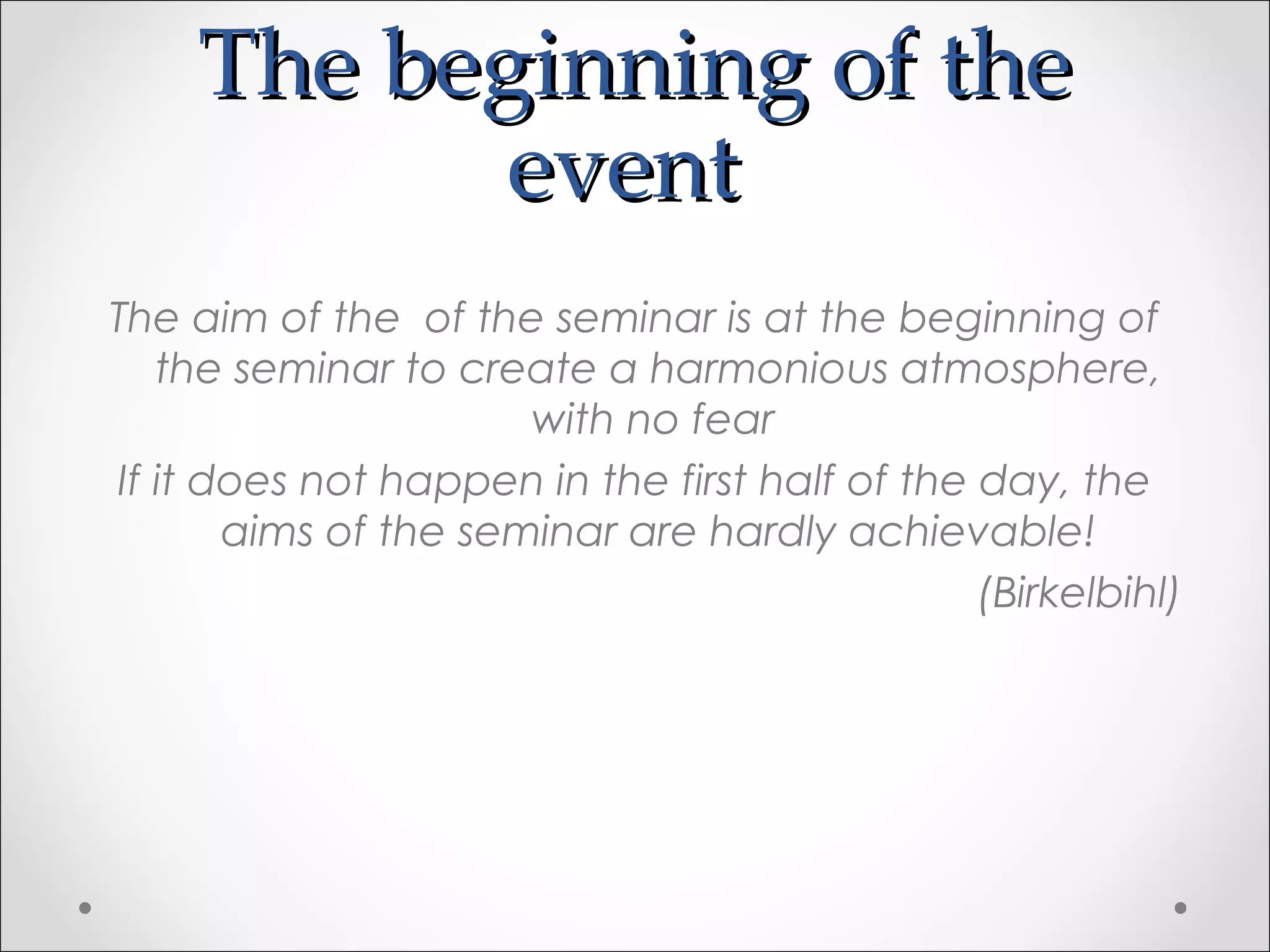 The beginning of the event

The aim of the  of the seminar is at the beginning of the seminar to create a harmonious atmosphere, with no fear

If it does not happen in the first half of the day, the aims of the seminar are hardly achievable!

(Birkelbihl)